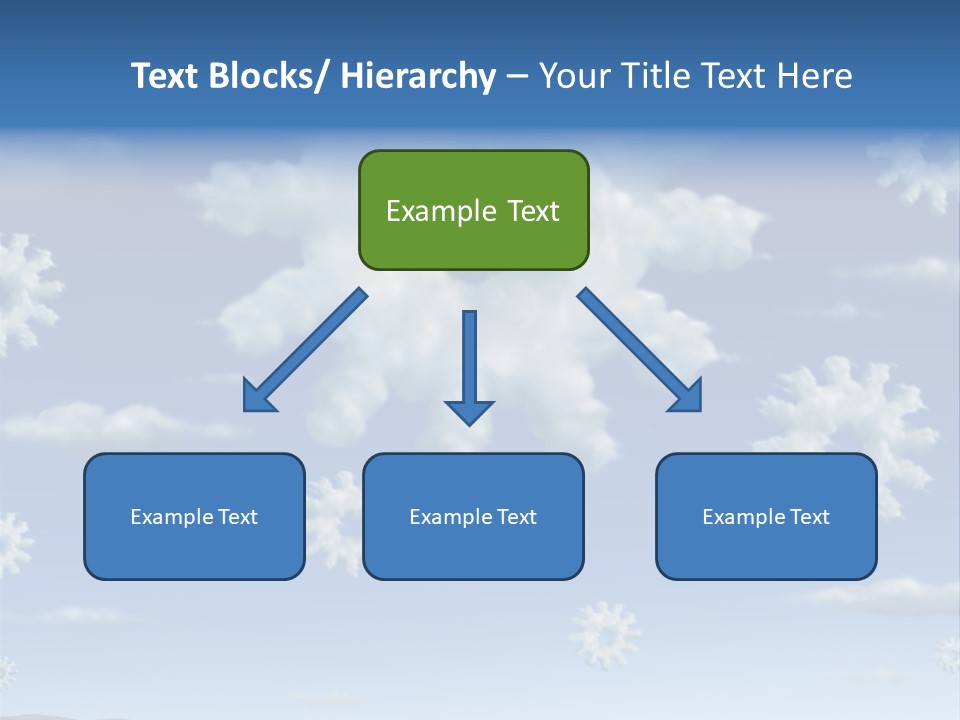 Text Blocks/ Hierarchy – Your Title Text Here

Example Text

Example Text

Example Text

Example Text